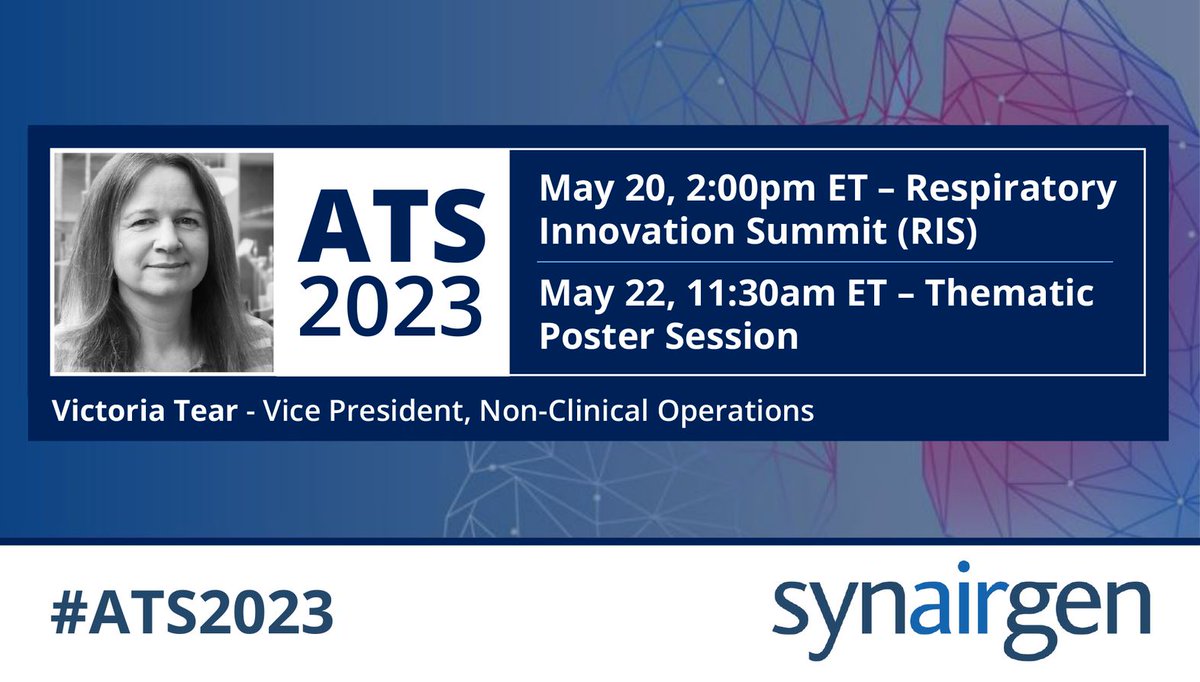 ATS 2023

May 20, 2:00pm ET – Respiratory Innovation Summit (RIS)

May 22, 11:30am ET – Thematic Poster Session

Victoria Tear - Vice President, Non-Clinical Operations

#ATS2023

synairgen